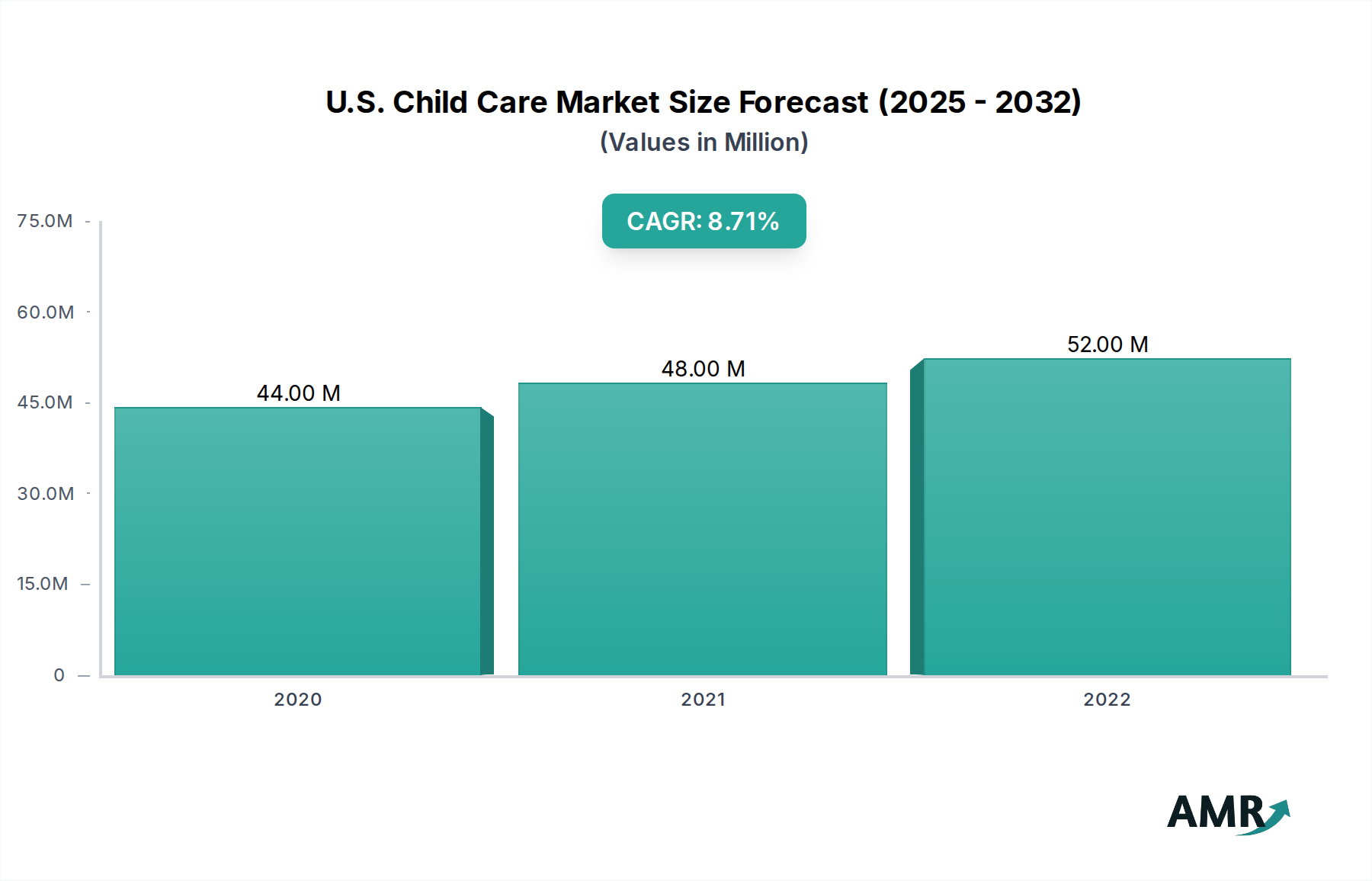 U.S. Child Care Market Size Forecast (2025 - 2032)
(Values in Million)

CAGR: 8.71%

75.0M
60.0M
45.0M
30.0M
15.0M
0

44.00 M
48.00 M
52.00 M

2020
2021
2022

AMR